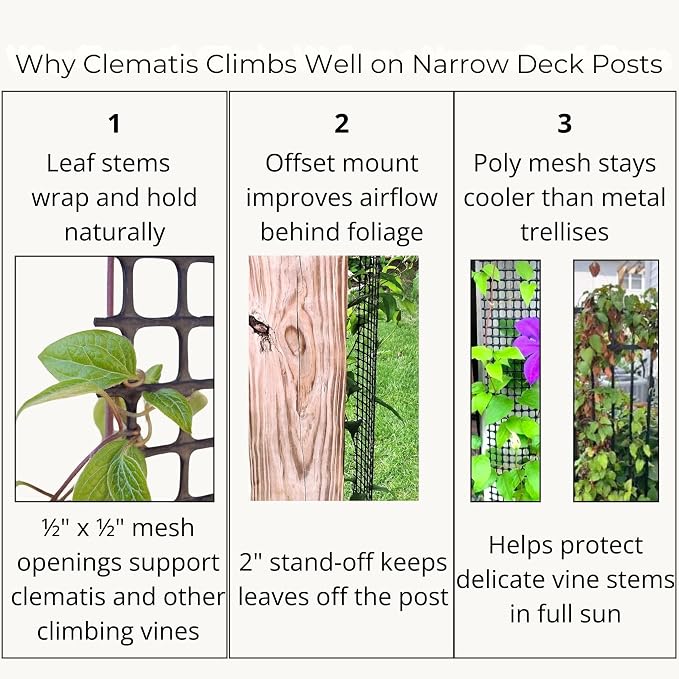 Why Clematis Climbs Well on Narrow Deck Posts

1
Leaf stems wrap and hold naturally

½" x ½" mesh openings support clematis and other climbing vines

2
Offset mount improves airflow behind foliage

2" stand-off keeps leaves off the post

3
Poly mesh stays cooler than metal trellises

Helps protect delicate vine stems in full sun